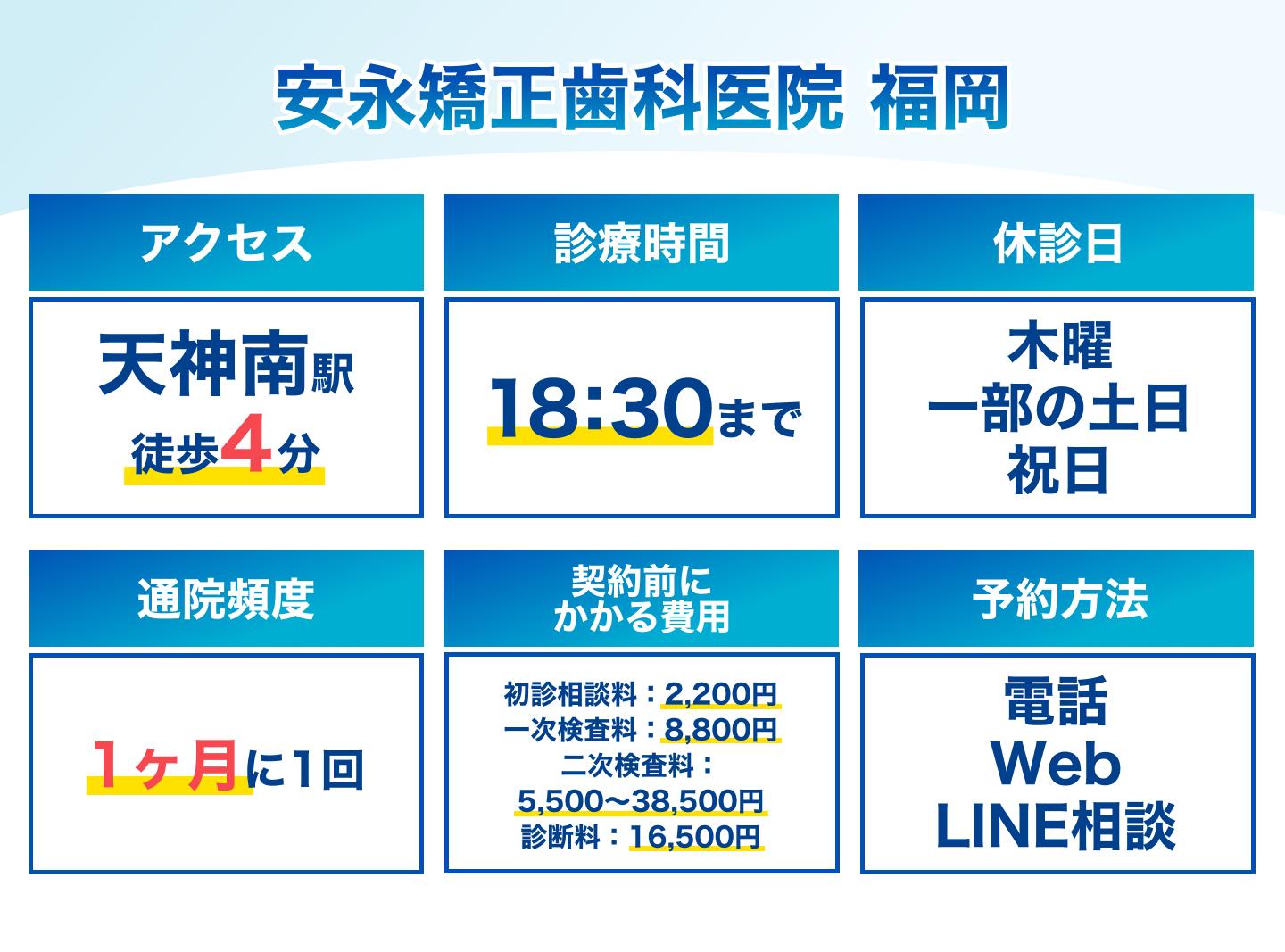 安永矯正歯科医院 福岡

アクセス

天神南駅
徒歩4分

診療時間

18:30まで

休診日

木曜
一部の土日
祝日

通院頻度

1ヶ月に1回

契約前に
かかる費用

初診相談料：2,200円
一次検査料：8,800円
二次検査料：
5,500〜38,500円
診断料：16,500円

予約方法

電話
Web
LINE相談